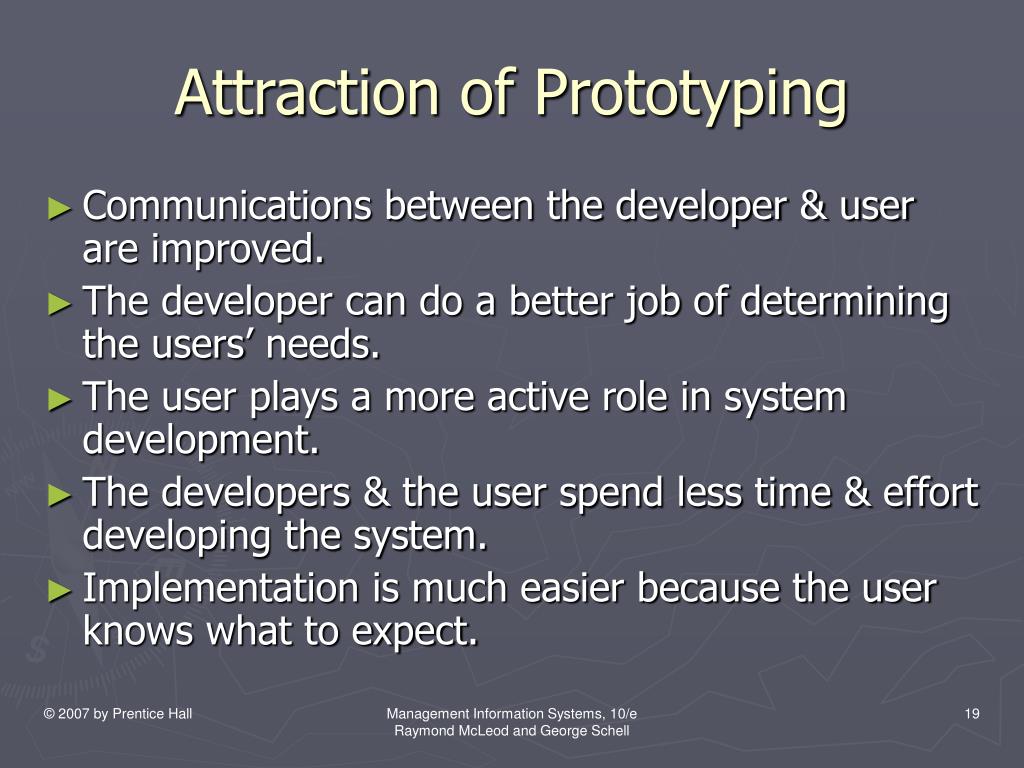 Attraction of Prototyping

► Communications between the developer & user are improved.
► The developer can do a better job of determining the users' needs.
► The user plays a more active role in system development.
► The developers & the user spend less time & effort developing the system.
► Implementation is much easier because the user knows what to expect.

© 2007 by Prentice Hall

Management Information Systems, 10/e
Raymond McLeod and George Schell

19